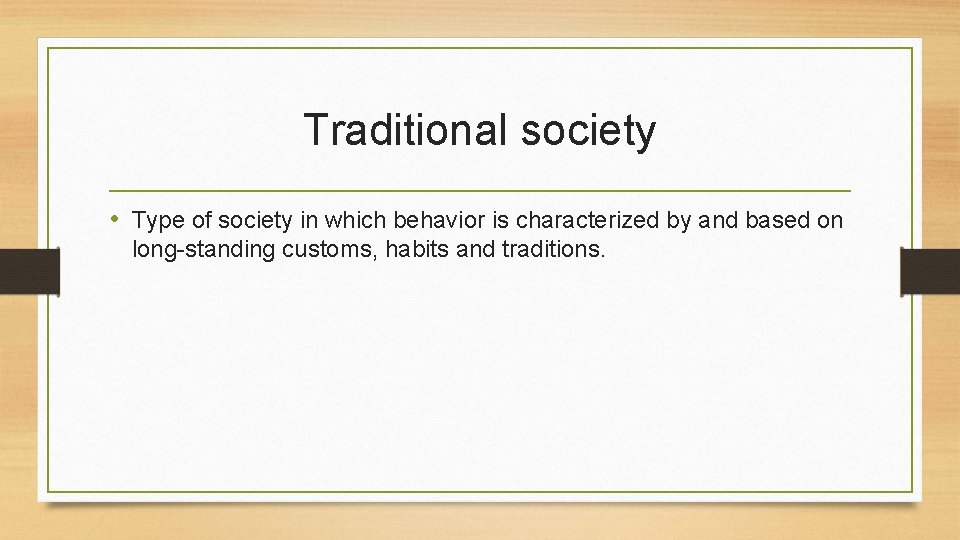 Traditional society

• Type of society in which behavior is characterized by and based on long-standing customs, habits and traditions.